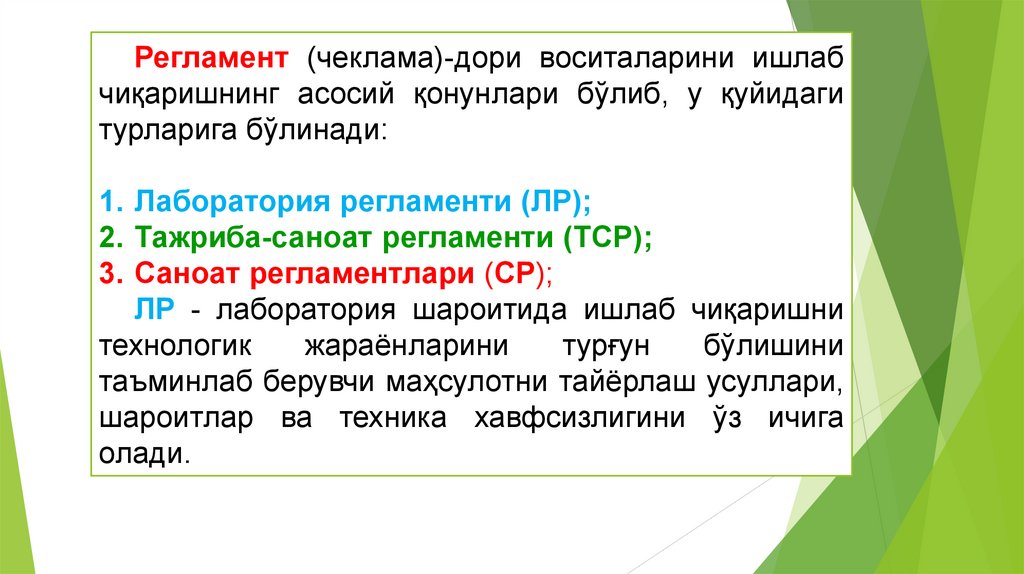 Регламент (чеклама)-дори воситаларини ишлаб чиқаришнинг асосий қонунлари бўлиб, у қуйидаги турларига бўлинади:

1. Лаборатория регламенти (ЛР);
2. Тажриба-саноат регламенти (ТСР);
3. Саноат регламентлари (СР);
ЛР - лаборатория шароитида ишлаб чиқаришни технологик жараёнларини турғун бўлишини таъминлаб берувчи маҳсулотни тайёрлаш усуллари, шароитлар ва техника хавфсизлигини ўз ичига олади.